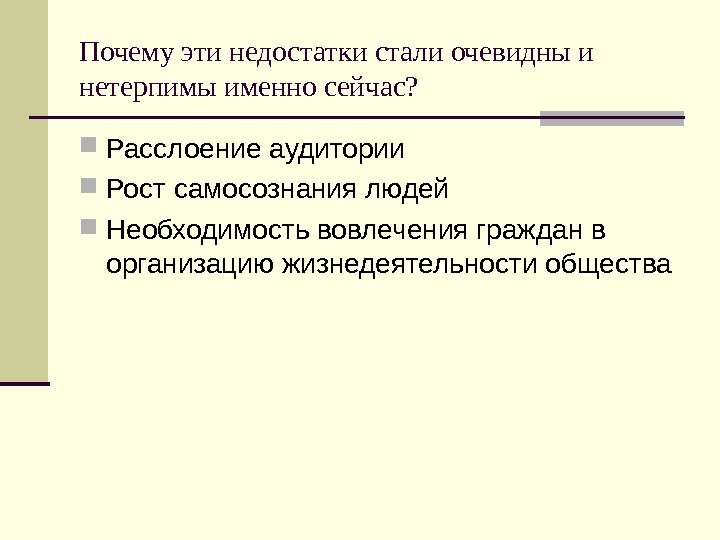 Почему эти недостатки стали очевидны и нетерпимы именно сейчас?

Расслоение аудитории

Рост самосознания людей

Необходимость вовлечения граждан в организацию жизнедеятельности общества